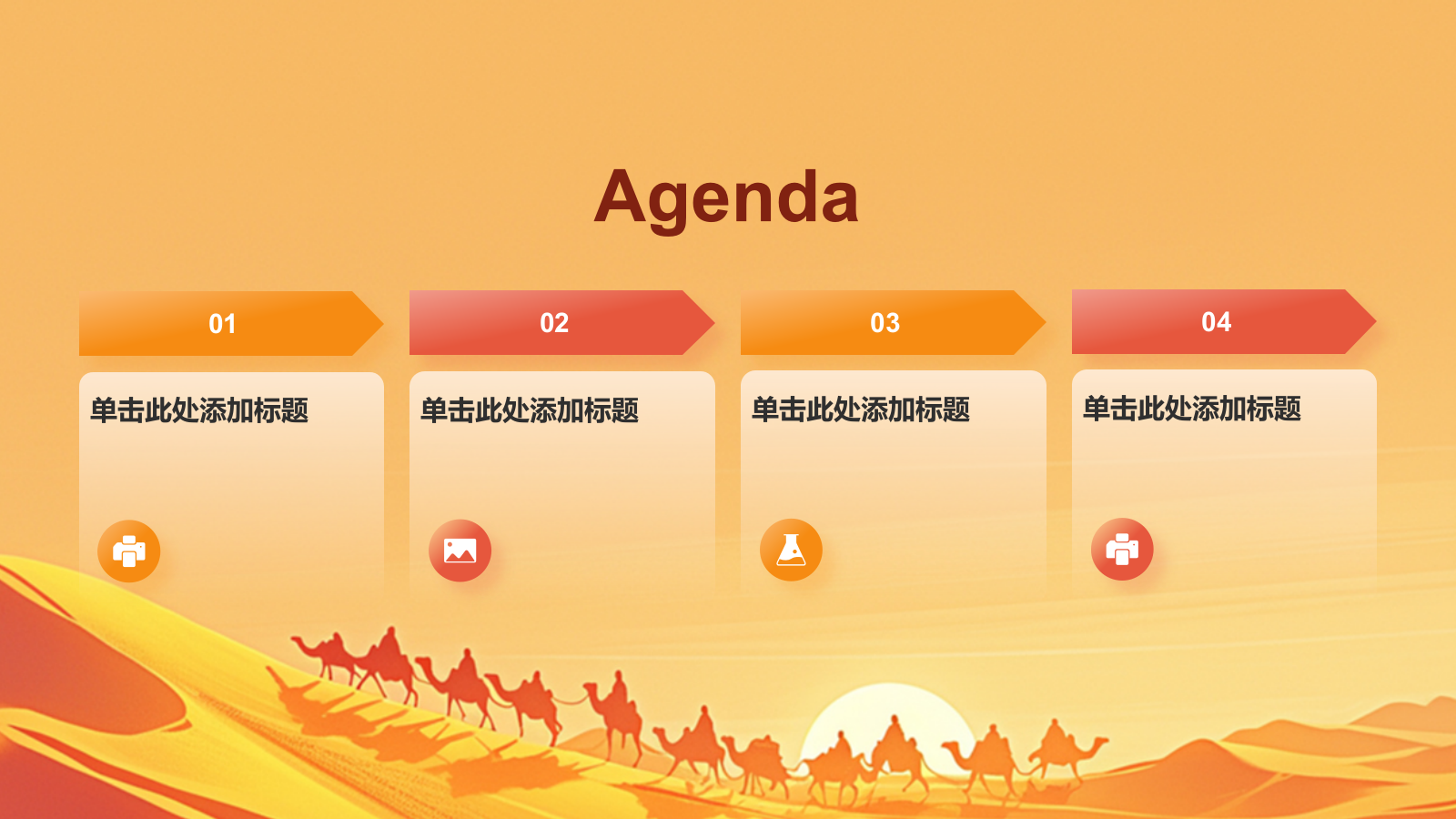 Agenda

01

单击此处添加标题

02

单击此处添加标题

03

单击此处添加标题

04

单击此处添加标题